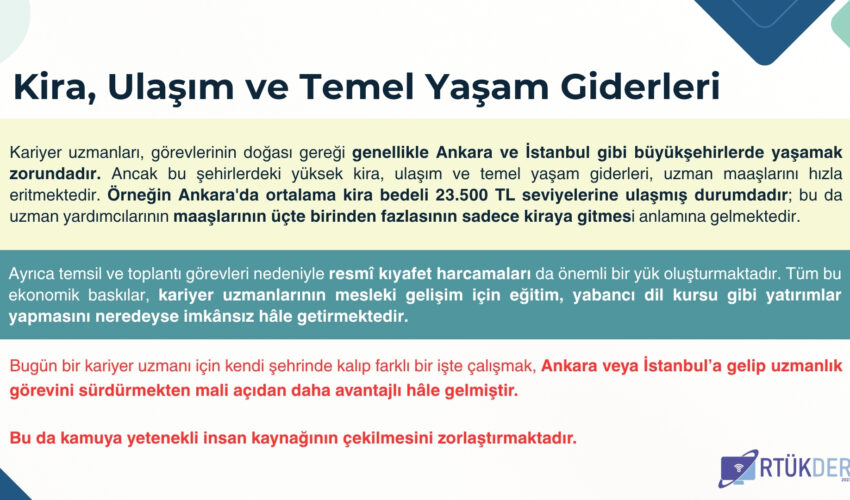 Kira, Ulaşım ve Temel Yaşam Giderleri

Kariyer uzmanları, görevlerinin doğası gereği genellikle Ankara ve İstanbul gibi büyükşehirlerde yaşamak zorundadır. Ancak bu şehirlerdeki yüksek kira, ulaşım ve temel yaşam giderleri, uzman maaşlarını hızla eritmektedir. Örneğin Ankara'da ortalama kira bedeli 23.500 TL seviyelerine ulaşmış durumdadır; bu da uzman yardımcılarının maaşlarının üçte birinden fazlasının sadece kiraya gitmesi anlamına gelmektedir.

Ayrıca temsil ve toplantı görevleri nedeniyle resmî kıyafet harcamaları da önemli bir yük oluşturmaktadır. Tüm bu ekonomik baskılar, kariyer uzmanlarının mesleki gelişim için eğitim, yabancı dil kursu gibi yatırımlar yapmasını neredeyse imkânsız hâle getirmektedir.

Bugün bir kariyer uzmanı için kendi şehrinde kalıp farklı bir işte çalışmak, Ankara veya İstanbul'a gelip uzmanlık görevini sürdürmekten mali açıdan daha avantajlı hâle gelmiştir.

Bu da kamuya yetenekli insan kaynağının çekilmesini zorlaştırmaktadır.

RTÜKDER